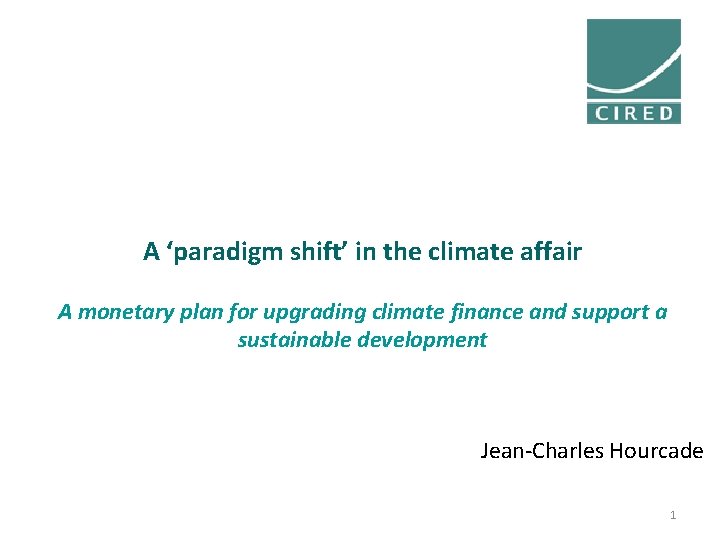 CIRED

A ‘paradigm shift’ in the climate affair

A monetary plan for upgrading climate finance and support a sustainable development

Jean-Charles Hourcade

1